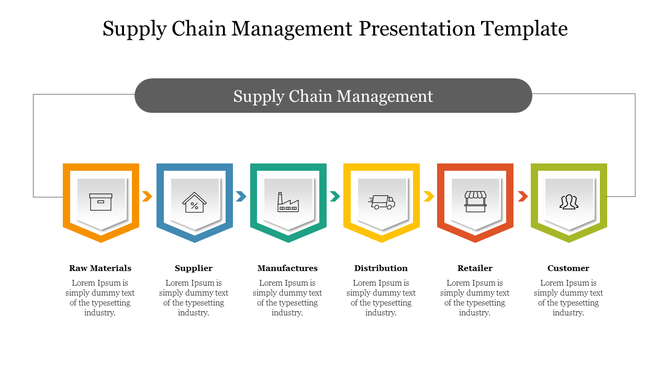 Supply Chain Management Presentation Template

Supply Chain Management

Raw Materials
Lorem Ipsum is simply dummy text of the typesetting industry.

Supplier
Lorem Ipsum is simply dummy text of the typesetting industry.

Manufactures
Lorem Ipsum is simply dummy text of the typesetting industry.

Distribution
Lorem Ipsum is simply dummy text of the typesetting industry.

Retailer
Lorem Ipsum is simply dummy text of the typesetting industry.

Customer
Lorem Ipsum is simply dummy text of the typesetting industry.